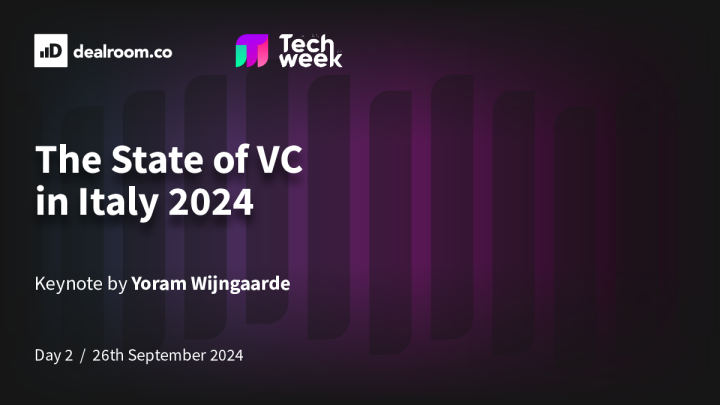 dealroom.co

Tech week

The State of VC in Italy 2024

Keynote by Yoram Wijngaarde

Day 2 / 26th September 2024